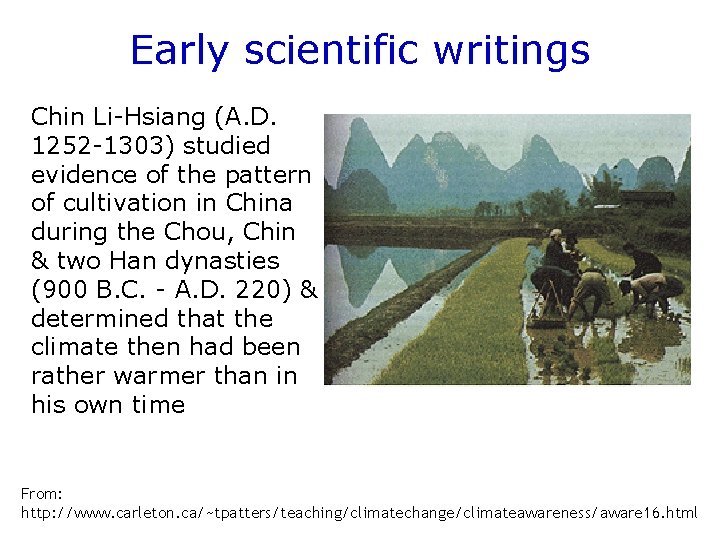 Early scientific writings

Chin Li-Hsiang (A.D. 1252-1303) studied evidence of the pattern of cultivation in China during the Chou, Chin & two Han dynasties (900 B.C. - A.D. 220) & determined that the climate then had been rather warmer than in his own time

From:
http://www.carleton.ca/~tpatters/teaching/climatechange/climateawareness/aware16.html